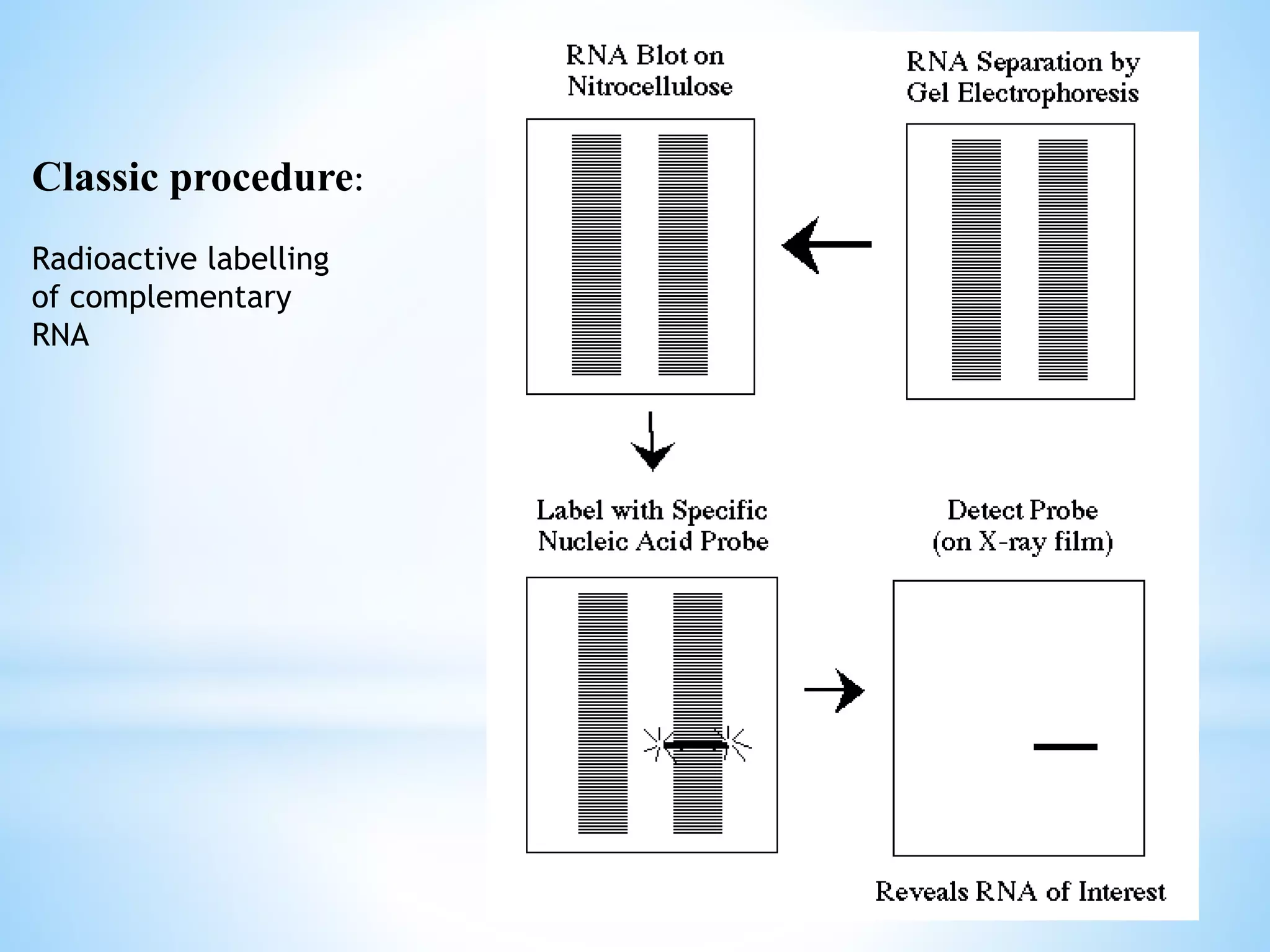 Classic procedure:

Radioactive labelling of complementary RNA

RNA Blot on Nitrocellulose

RNA Separation by Gel Electrophoresis

Label with Specific Nucleic Acid Probe

Detect Probe (on X-ray film)

Reveals RNA of Interest